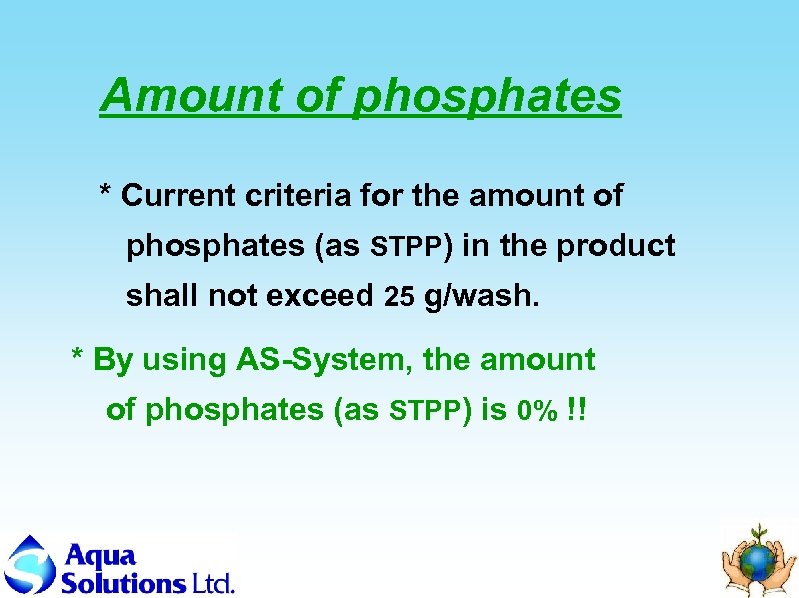 Amount of phosphates

* Current criteria for the amount of phosphates (as STPP) in the product shall not exceed 25 g/wash.

* By using AS-System, the amount of phosphates (as STPP) is 0% !!

Aqua Solutions Ltd.